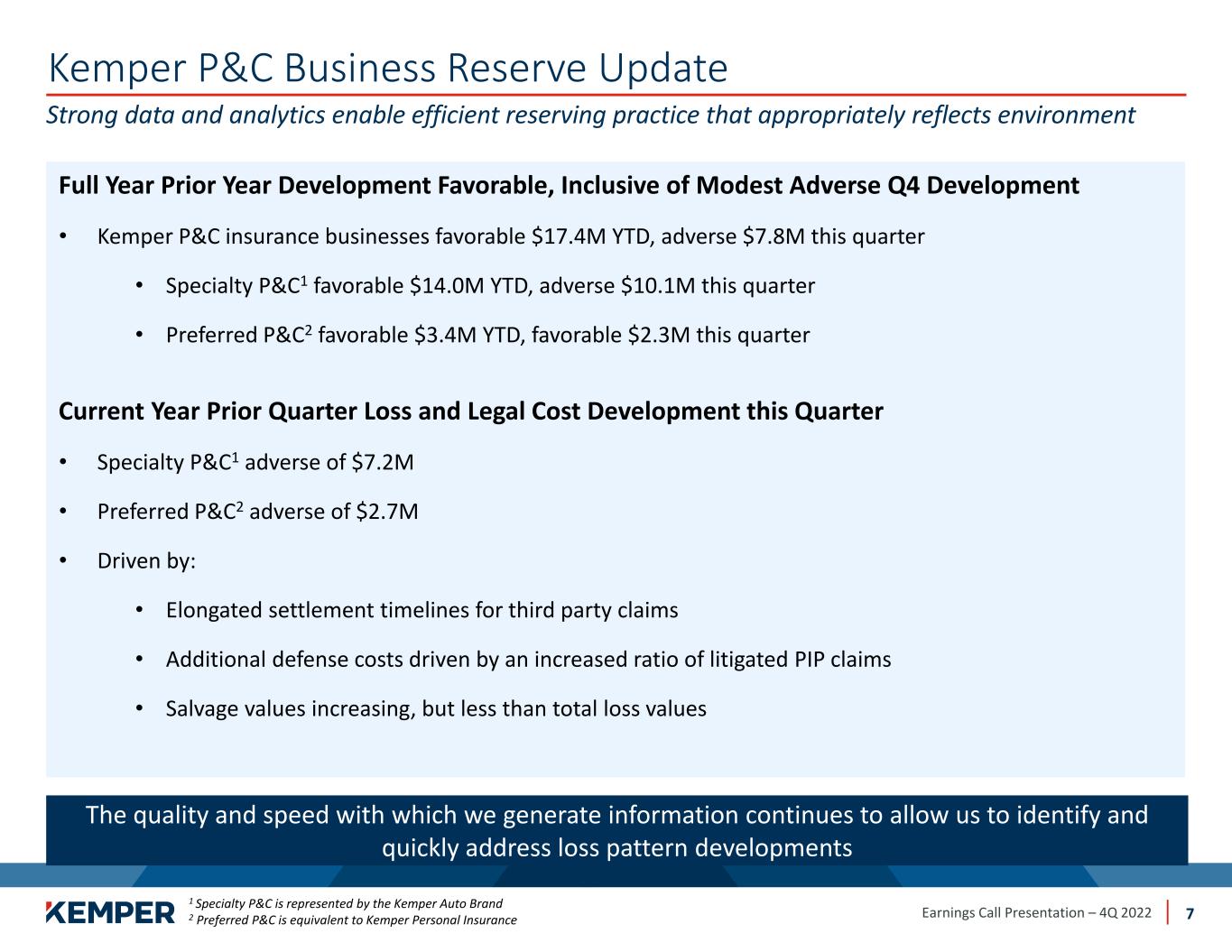 Kemper P&C Business Reserve Update

Strong data and analytics enable efficient reserving practice that appropriately reflects environment

Full Year Prior Year Development Favorable, Inclusive of Modest Adverse Q4 Development

• Kemper P&C insurance businesses favorable \$17.4M YTD, adverse \$7.8M this quarter

• Specialty P&C$^1$ favorable \$14.0M YTD, adverse \$10.1M this quarter

• Preferred P&C$^2$ favorable \$3.4M YTD, favorable \$2.3M this quarter

Current Year Prior Quarter Loss and Legal Cost Development this Quarter

• Specialty P&C$^1$ adverse of \$7.2M

• Preferred P&C$^2$ adverse of \$2.7M

• Driven by:

• Elongated settlement timelines for third party claims

• Additional defense costs driven by an increased ratio of litigated PIP claims

• Salvage values increasing, but less than total loss values

The quality and speed with which we generate information continues to allow us to identify and quickly address loss pattern developments

KEMPER

$^1$ Specialty P&C is represented by the Kemper Auto Brand
$^2$ Preferred P&C is equivalent to Kemper Personal Insurance

Earnings Call Presentation – 4Q 2022 7